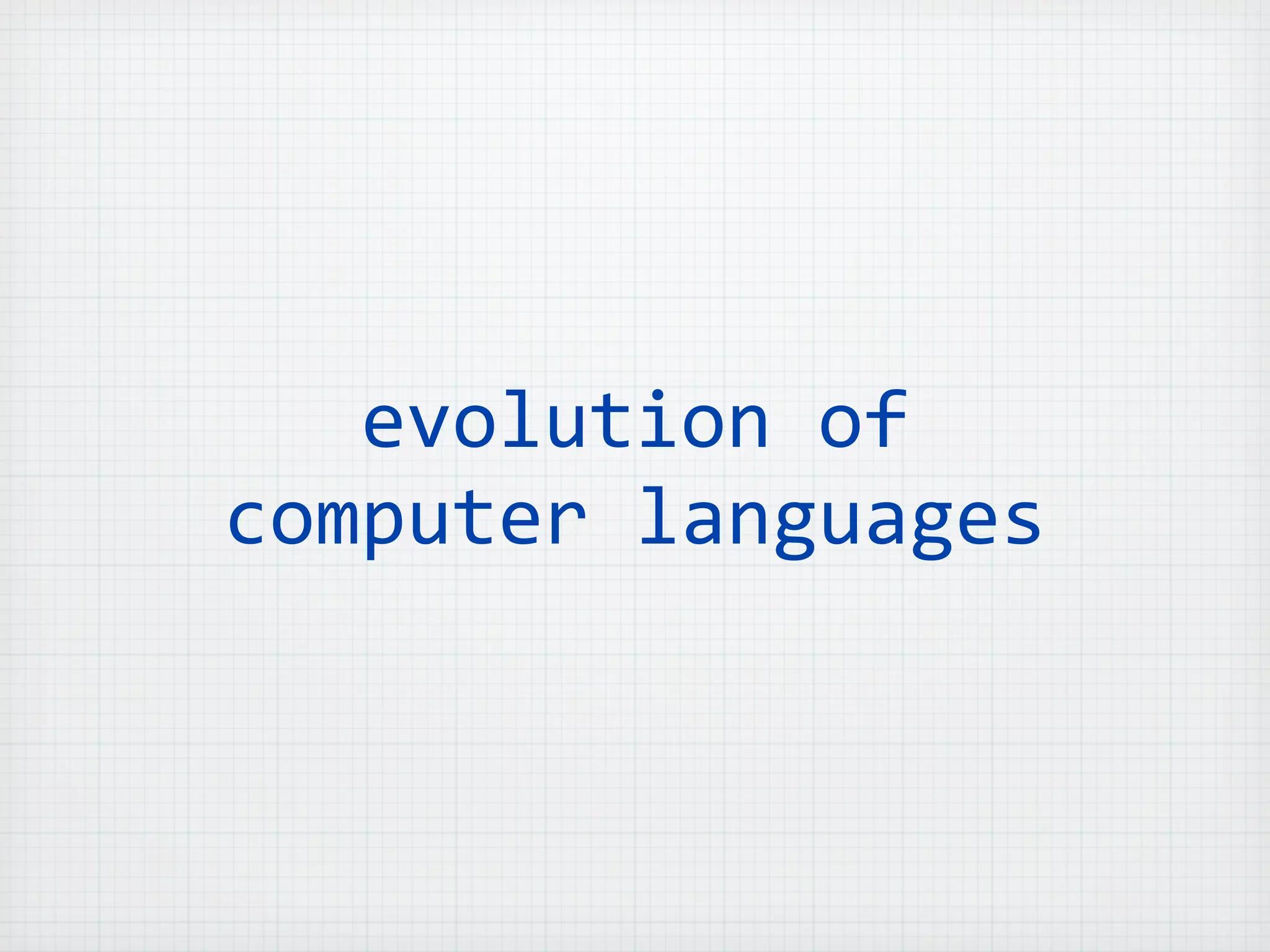 evolution of
computer languages